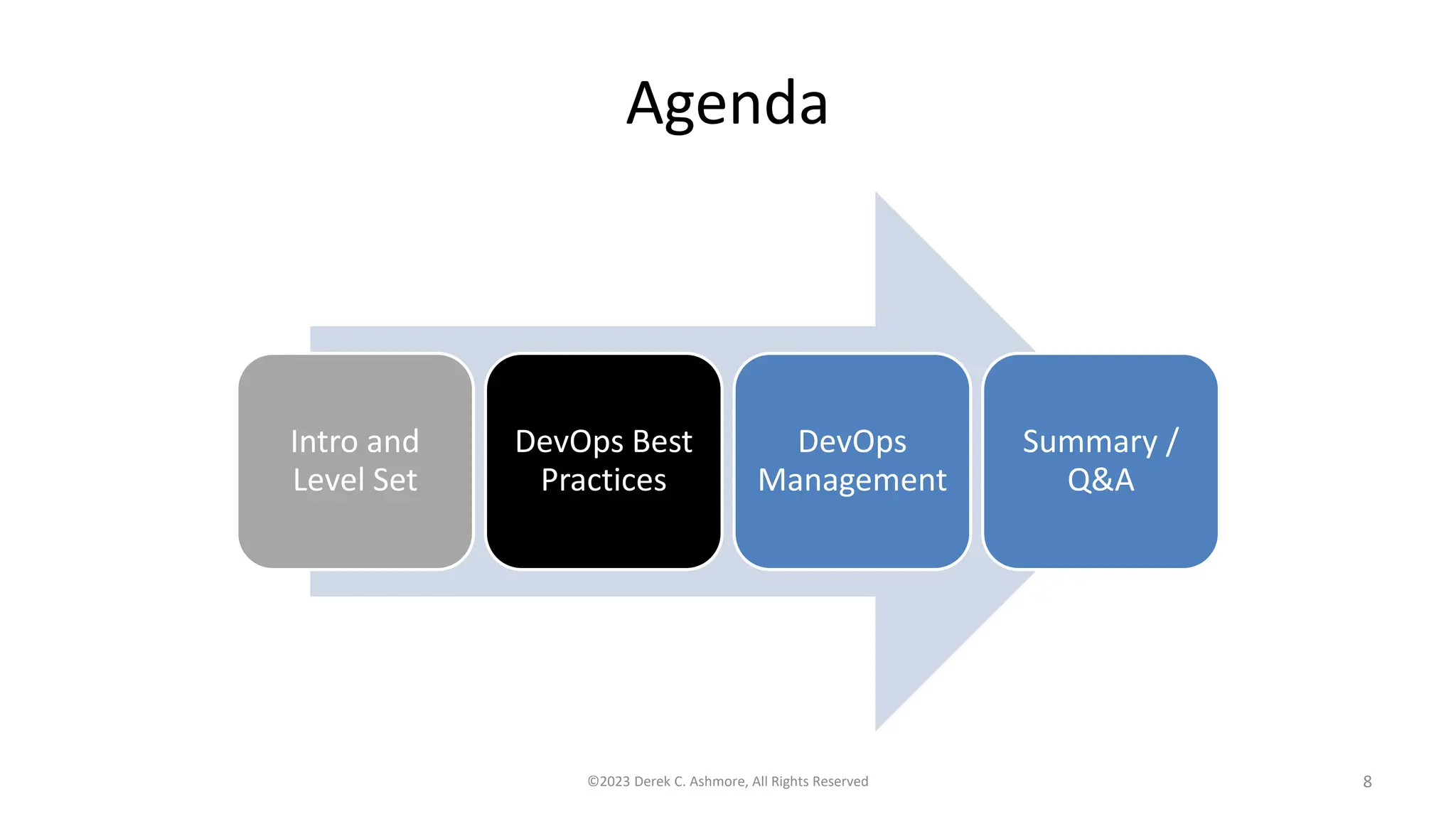 Agenda

Intro and Level Set

DevOps Best Practices

DevOps Management

Summary / Q&A

©2023 Derek C. Ashmore, All Rights Reserved

8